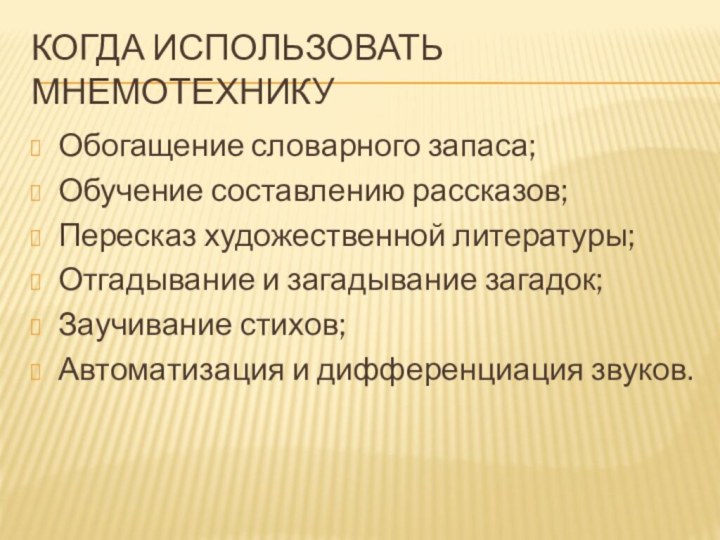 КОГДА ИСПОЛЬЗОВАТЬ МНЕМОТЕХНИКУ

Обогащение словарного запаса;

Обучение составлению рассказов;

Пересказ художественной литературы;

Отгадывание и загадывание загадок;

Заучивание стихов;

Автоматизация и дифференциация звуков.